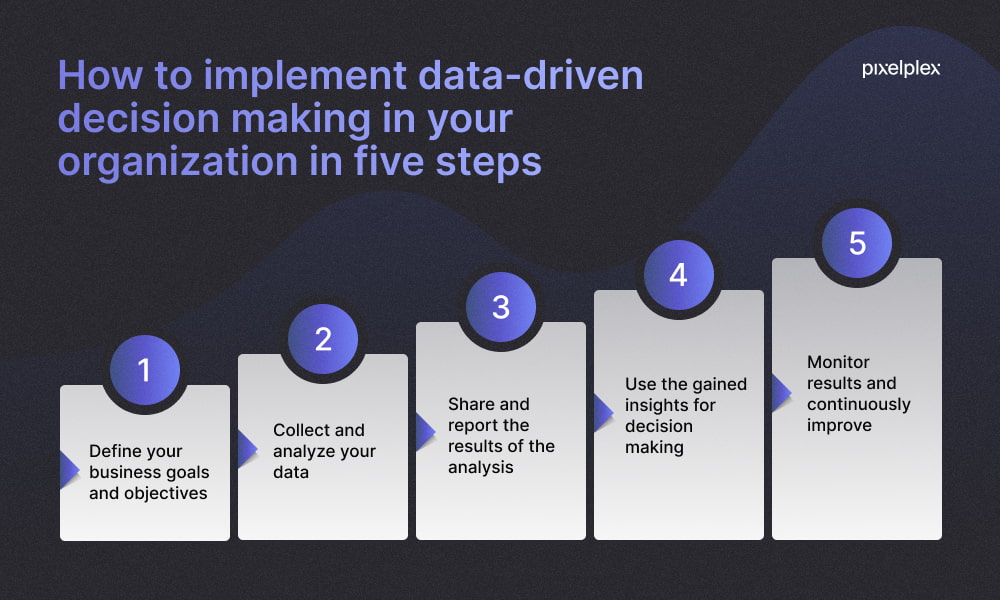 How to implement data-driven decision making in your organization in five steps

pixelplex

1
Define your business goals and objectives

2
Collect and analyze your data

3
Share and report the results of the analysis

4
Use the gained insights for decision making

5
Monitor results and continuously improve